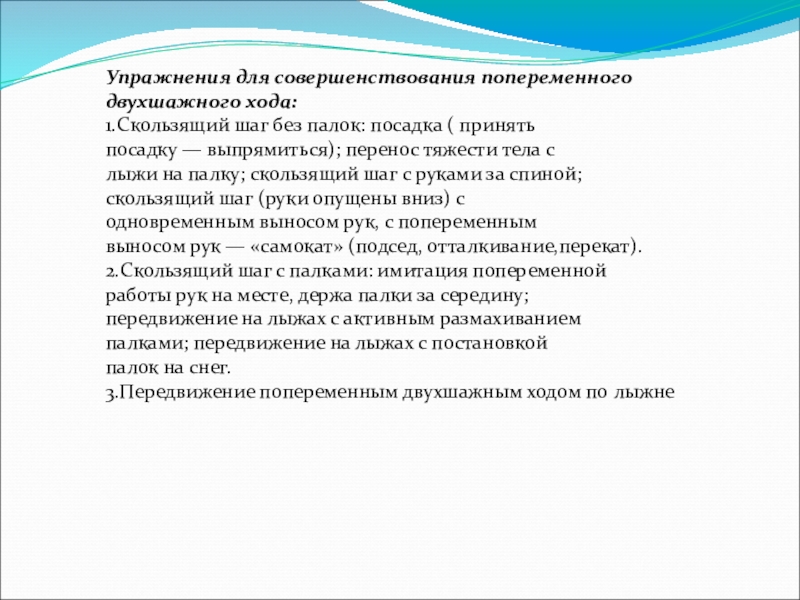 Упражнения для совершенствования попеременного двухшажного хода:
1.Скользящий шаг без палок: посадка ( принять посадку — выпрямиться); перенос тяжести тела с лыжи на палку; скользящий шаг с руками за спиной; скользящий шаг (руки опущены вниз) с одновременным выносом рук, с попеременным выносом рук — «самокат» (подсед, отталкивание,перекат).
2.Скользящий шаг с палками: имитация попеременной работы рук на месте, держа палки за середину; передвижение на лыжах с активным размахиванием палками; передвижение на лыжах с постановкой палок на снег.
3.Передвижение попеременным двухшажным ходом по лыжне